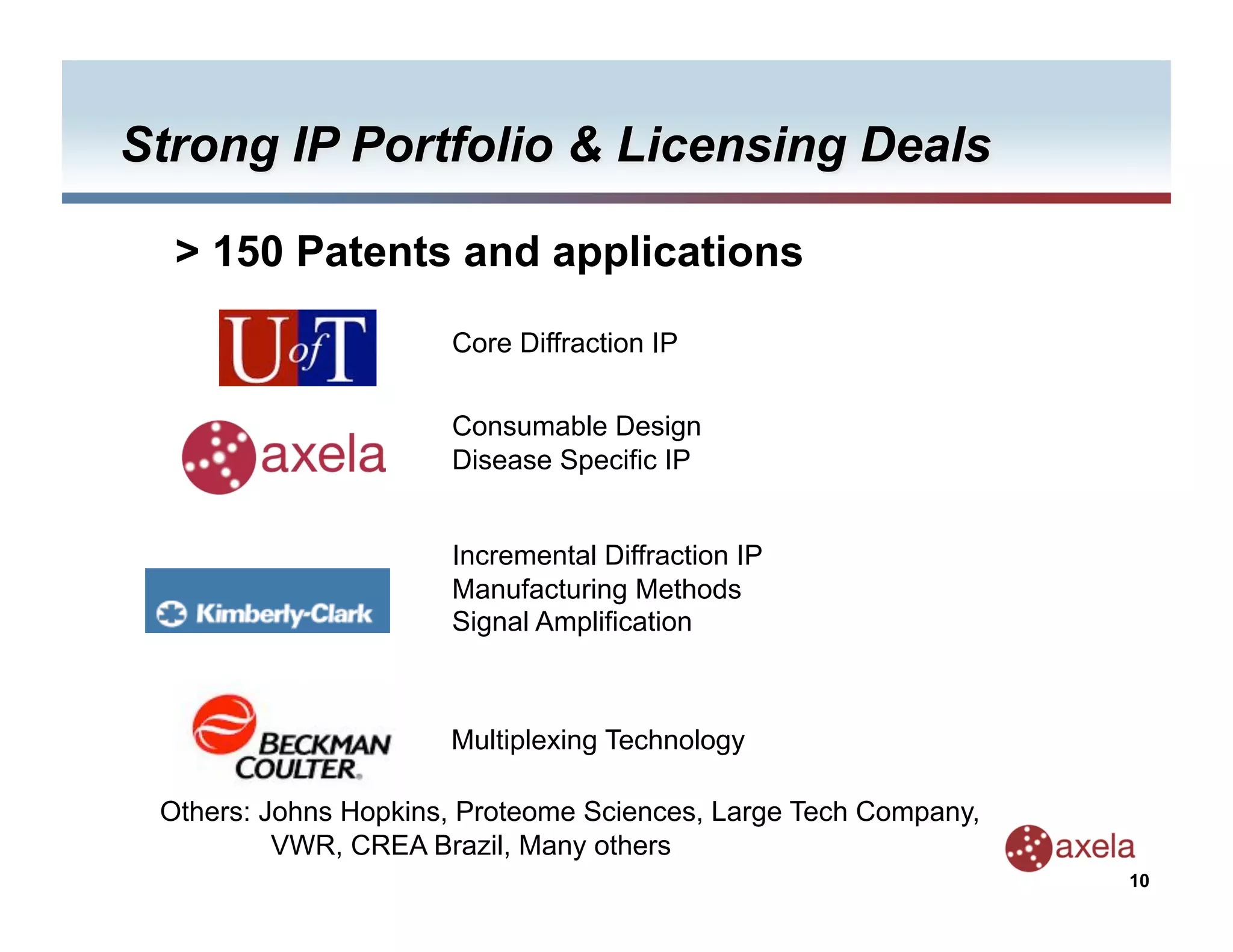 Strong IP Portfolio & Licensing Deals

> 150 Patents and applications

U of T

Core Diffraction IP

axela

Consumable Design
Disease Specific IP

Kimberly-Clark

Incremental Diffraction IP
Manufacturing Methods
Signal Amplification

BECKMAN COULTER

Multiplexing Technology

Others: Johns Hopkins, Proteome Sciences, Large Tech Company, VWR, CREA Brazil, Many others

axela

10